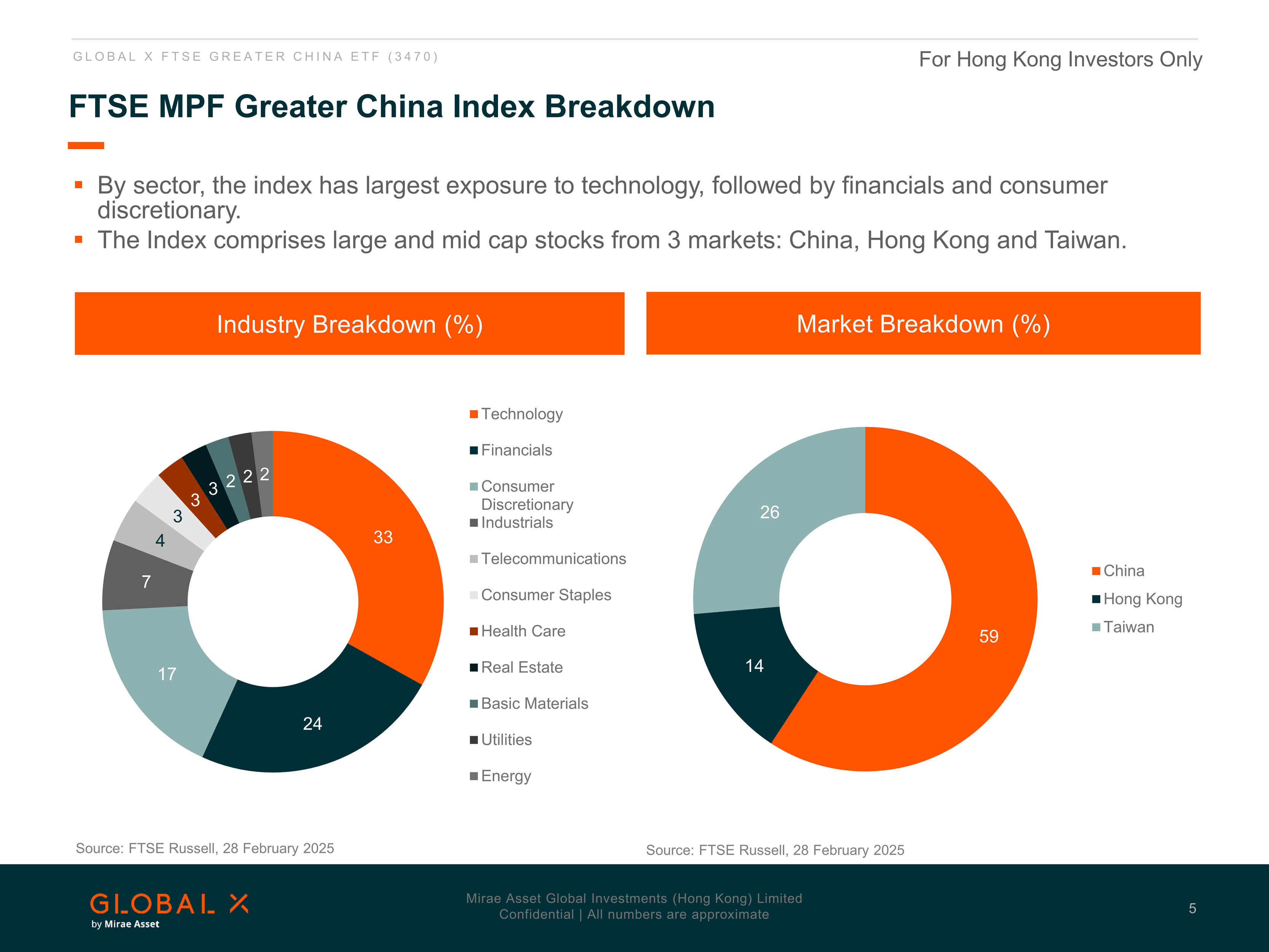 GLOBAL X FTSE GREATER CHINA ETF (3470)

For Hong Kong Investors Only

FTSE MPF Greater China Index Breakdown

▪ By sector, the index has largest exposure to technology, followed by financials and consumer discretionary.
▪ The Index comprises large and mid cap stocks from 3 markets: China, Hong Kong and Taiwan.

Industry Breakdown (%)

33
24
17
7
4
3
3
3
2
2
2

Technology
Financials
Consumer Discretionary
Industrials
Telecommunications
Consumer Staples
Health Care
Real Estate
Basic Materials
Utilities
Energy

Source: FTSE Russell, 28 February 2025

Market Breakdown (%)

59
14
26

China
Hong Kong
Taiwan

Source: FTSE Russell, 28 February 2025

GLOBAL X
by Mirae Asset

Mirae Asset Global Investments (Hong Kong) Limited
Confidential | All numbers are approximate

5